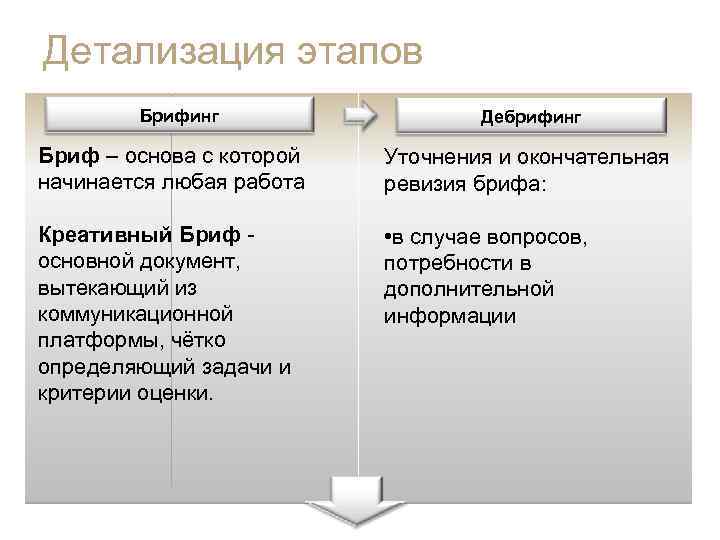 Детализация этапов

Брифинг

Бриф – основа с которой начинается любая работа

Креативный Бриф - основной документ, вытекающий из коммуникационной платформы, чётко определяющий задачи и критерии оценки.

Дебрифинг

Уточнения и окончательная ревизия брифа:

•в случае вопросов, потребности в дополнительной информации